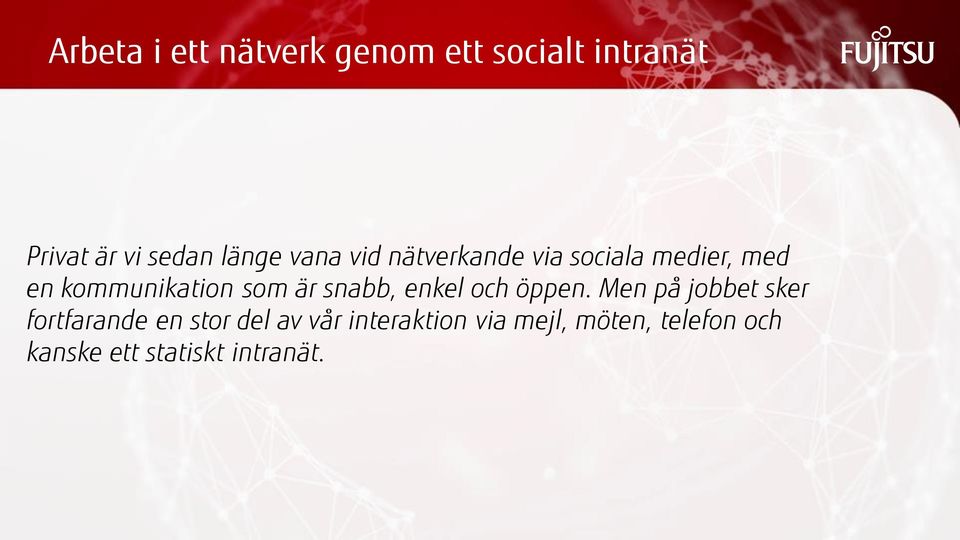 Arbeta i ett nätverk genom ett socialt intranät

FUJITSU

Privat är vi sedan länge vana vid nätverkande via sociala medier, med en kommunikation som är snabb, enkel och öppen. Men på jobbet sker fortfarande en stor del av vår interaktion via mejl, möten, telefon och kanske ett statiskt intranät.